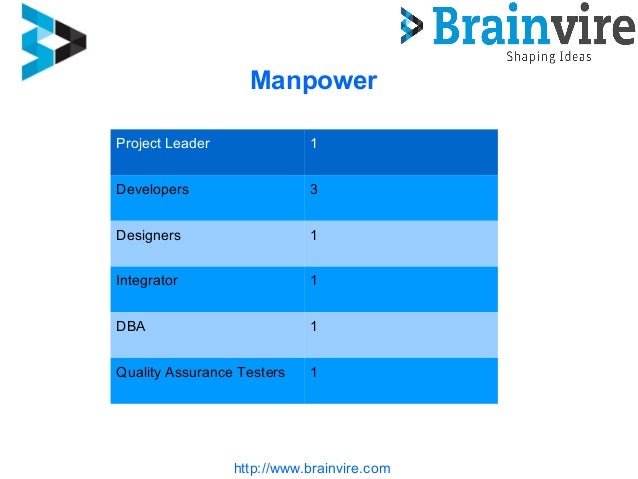 Brainvire
Shaping Ideas

Manpower

| Project Leader | 1 |
|---|---|
| Developers | 3 |
| Designers | 1 |
| Integrator | 1 |
| DBA | 1 |
| Quality Assurance Testers | 1 |

http://www.brainvire.com